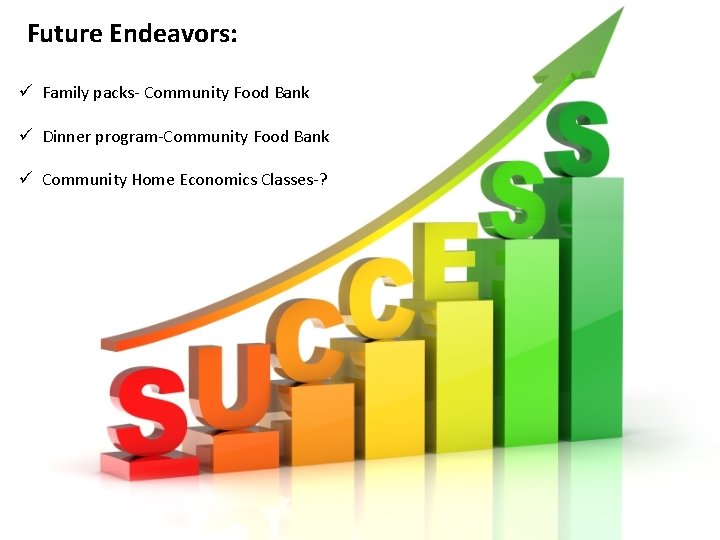 Future Endeavors:

✓ Family packs- Community Food Bank

✓ Dinner program-Community Food Bank

✓ Community Home Economics Classes-?

SUCCESS